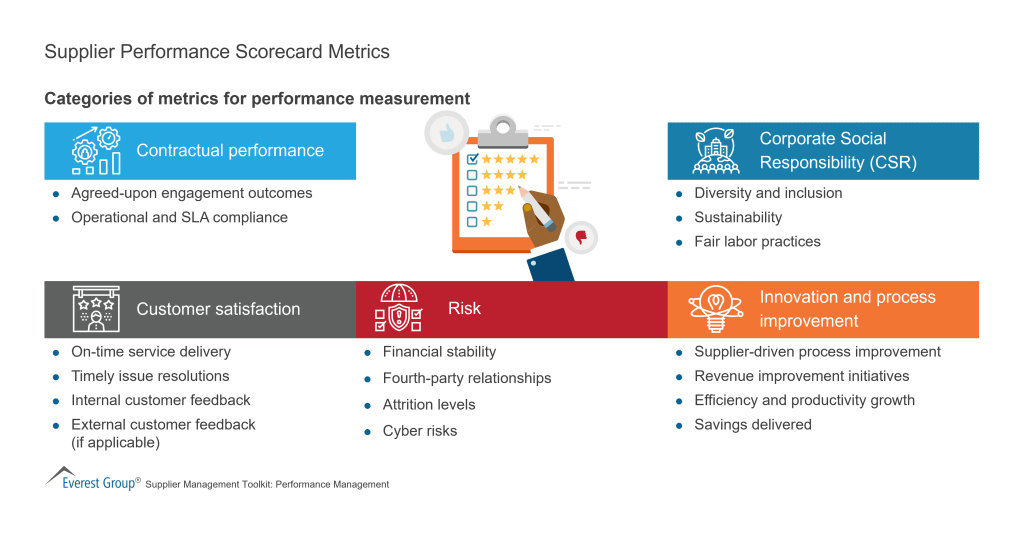 Supplier Performance Scorecard Metrics

Categories of metrics for performance measurement

Contractual performance

- Agreed-upon engagement outcomes
- Operational and SLA compliance

Corporate Social Responsibility (CSR)

- Diversity and inclusion
- Sustainability
- Fair labor practices

Customer satisfaction

- On-time service delivery
- Timely issue resolutions
- Internal customer feedback
- External customer feedback (if applicable)

Risk

- Financial stability
- Fourth-party relationships
- Attrition levels
- Cyber risks

Innovation and process improvement

- Supplier-driven process improvement
- Revenue improvement initiatives
- Efficiency and productivity growth
- Savings delivered

Everest Group® Supplier Management Toolkit: Performance Management